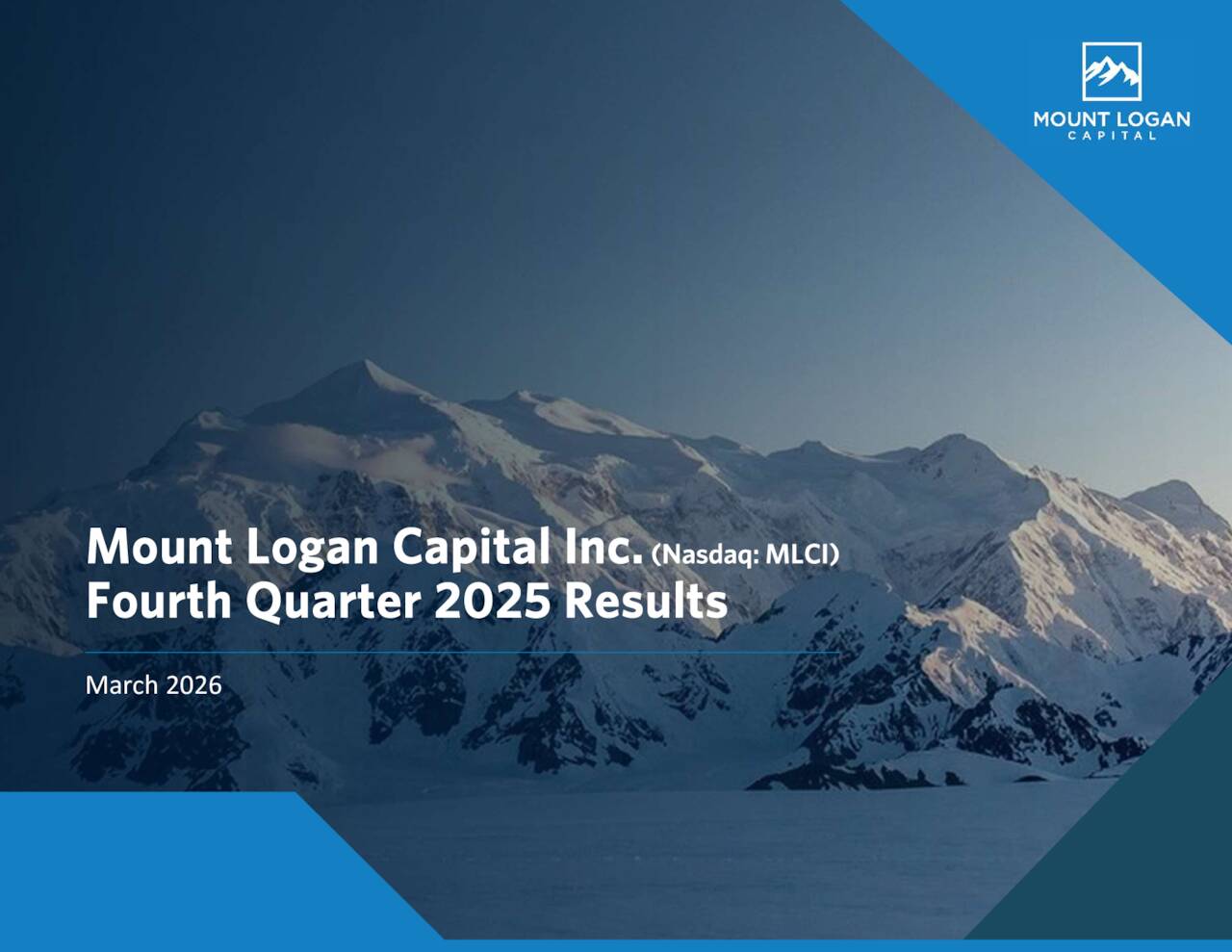 MOUNT LOGAN
CAPITAL

Mount Logan Capital Inc. (Nasdaq: MLCI)
Fourth Quarter 2025 Results

March 2026